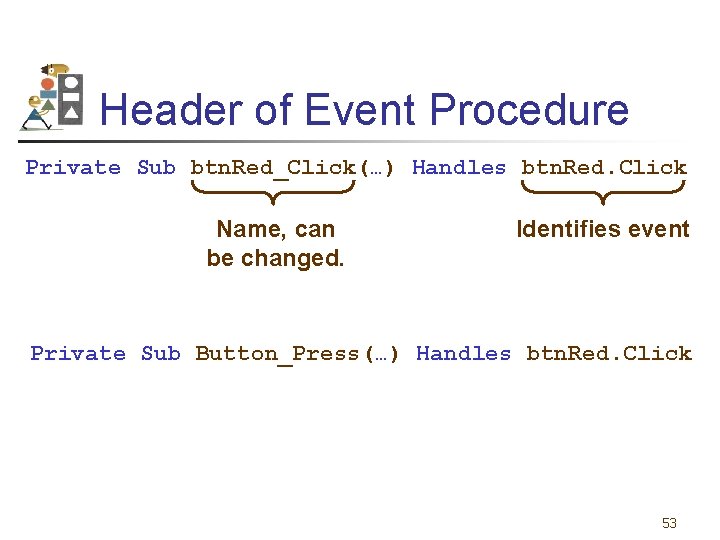 Header of Event Procedure

Private Sub btnRed_Click(…) Handles btnRed.Click

Name, can be changed.

Identifies event

Private Sub Button_Press(…) Handles btnRed.Click

53